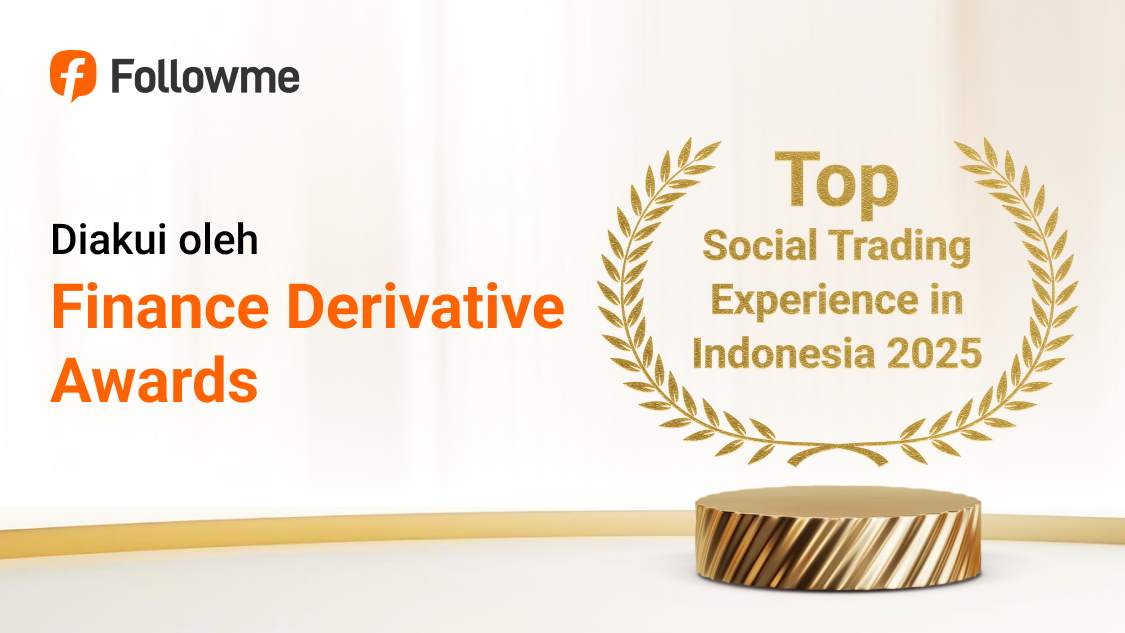 Followme

Diakui oleh
Finance Derivative Awards

Top
Social Trading Experience in Indonesia 2025